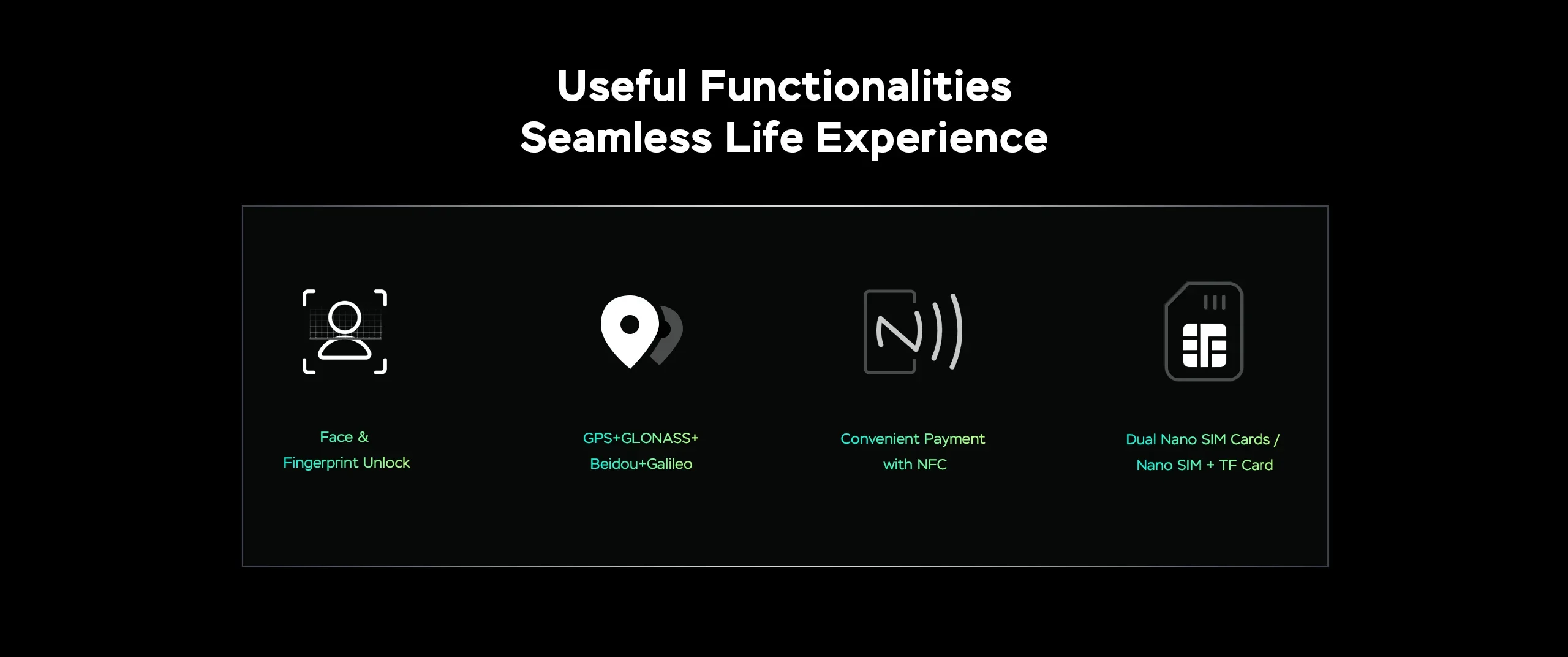 Useful Functionalities
Seamless Life Experience

Face &
Fingerprint Unlock

GPS+GLONASS+
Beidou+Galileo

Convenient Payment
with NFC

Dual Nano SIM Cards /
Nano SIM + TF Card